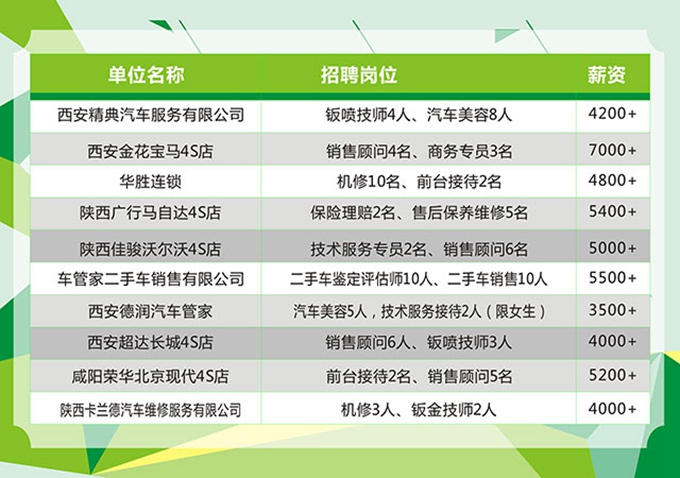 | 单位名称 | 招聘岗位 | 薪资 |
|---|---|---|
| 西安精典汽车服务有限公司 | 钣喷技师4人、汽车美容8人 | 4200+ |
| 西安金花宝马4S店 | 销售顾问4名、商务专员3名 | 7000+ |
| 华胜连锁 | 机修10名、前台接待2名 | 4800+ |
| 陕西广行马自达4S店 | 保险理赔2名、售后保养维修5名 | 5400+ |
| 陕西佳骏沃尔沃4S店 | 技术服务专员2名、销售顾问6名 | 5000+ |
| 车管家二手车销售有限公司 | 二手车鉴定评估师10人、二手车销售10人 | 5500+ |
| 西安德润汽车管家 | 汽车美容5人，技术服务接待2人（限女生） | 3500+ |
| 西安超达长城4S店 | 销售顾问6人、钣喷技师3人 | 4000+ |
| 咸阳荣华北京现代4S店 | 前台接待2名、销售顾问5名 | 5200+ |
| 陕西卡兰德汽车维修服务有限公司 | 机修3人、钣金技师2人 | 4000+ |